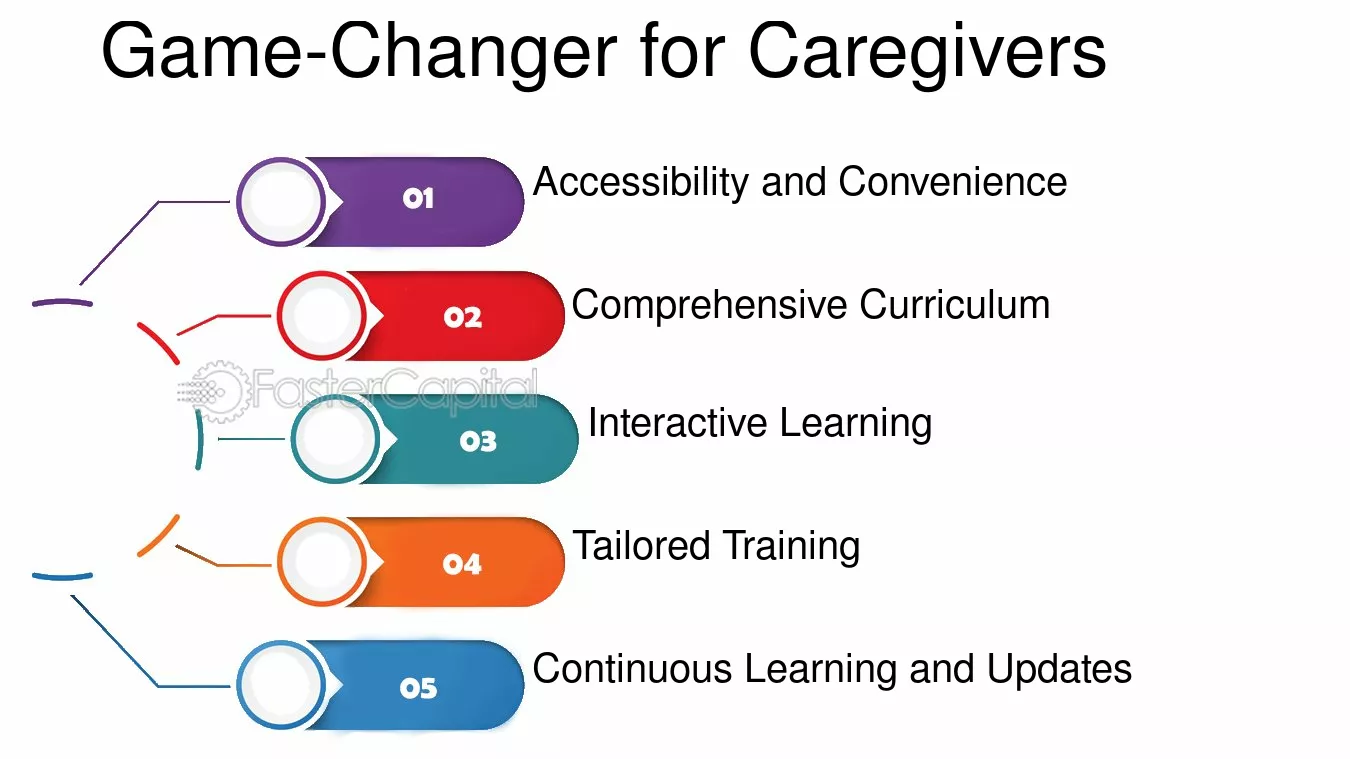 Game-Changer for Caregivers

01 Accessibility and Convenience

02 Comprehensive Curriculum

FasterCapital

03 Interactive Learning

04 Tailored Training

05 Continuous Learning and Updates